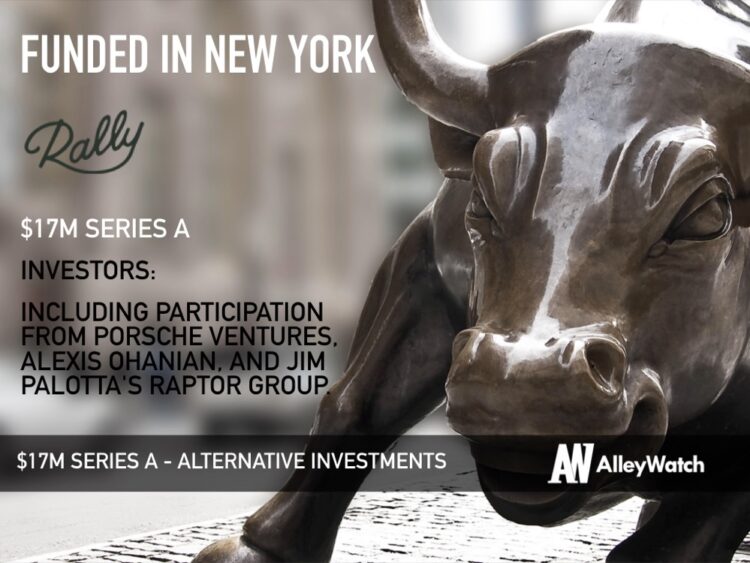 FUNDED IN NEW YORK

Rally

$17M SERIES A

INVESTORS:

INCLUDING PARTICIPATION FROM PORSCHE VENTURES, ALEXIS OHANIAN, AND JIM PALOTTA'S RAPTOR GROUP.

$17M SERIES A - ALTERNATIVE INVESTMENTS

AW AlleyWatch